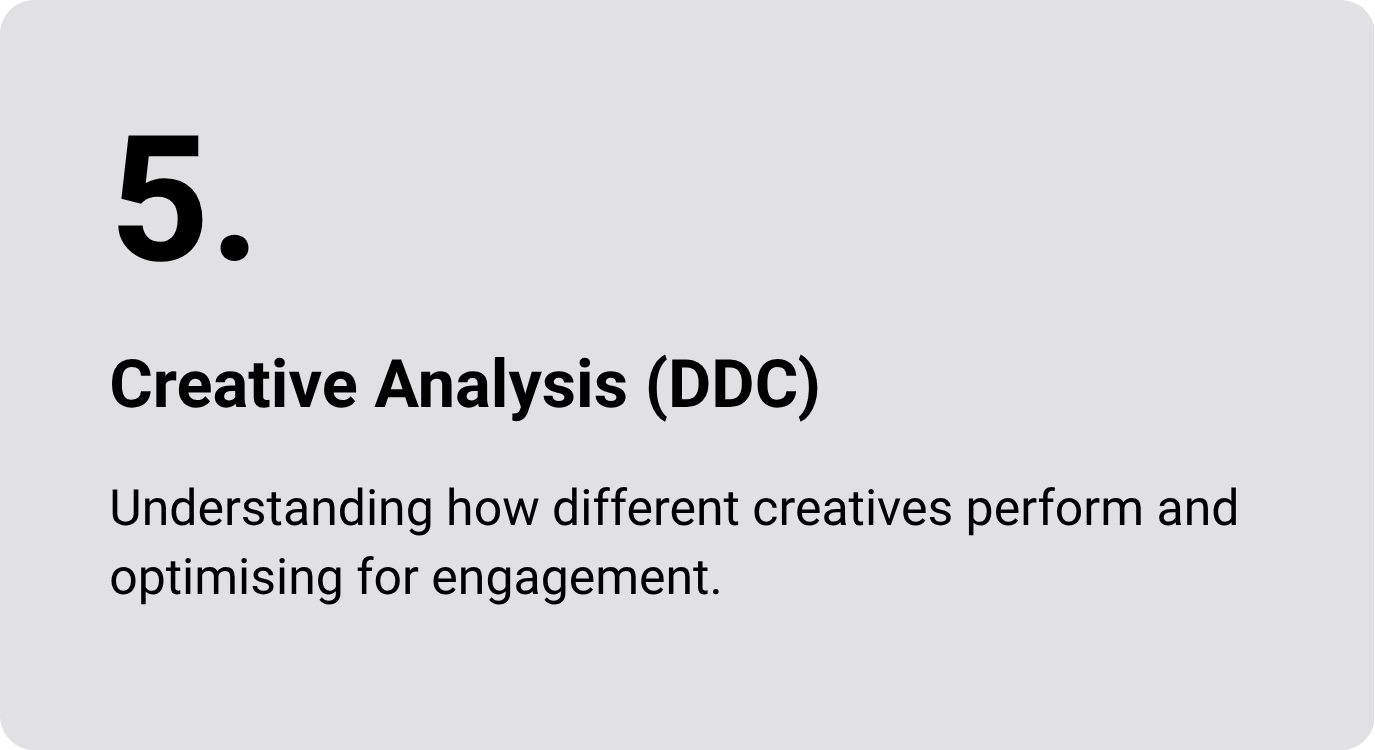 5.

Creative Analysis (DDC)

Understanding how different creatives perform and optimising for engagement.